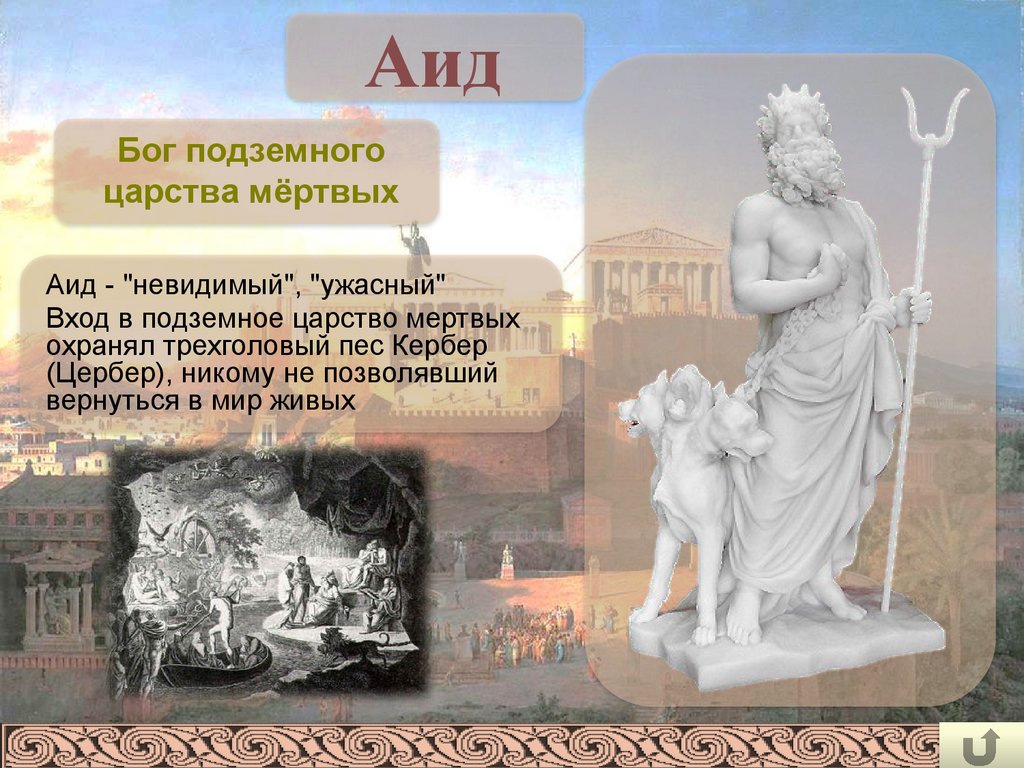 Аид

Бог подземного царства мёртвых

Аид - "невидимый", "ужасный"
Вход в подземное царство мертвых охранял трехголовый пес Кербер (Цербер), никому не позволявший вернуться в мир живых